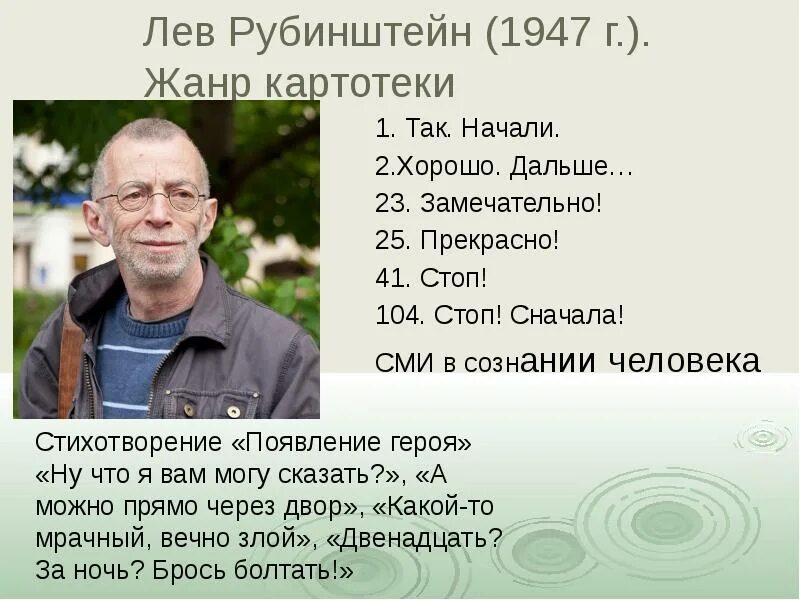 Лев Рубинштейн (1947 г.). Жанр картотеки

1. Так. Начали.
2.Хорошо. Дальше…
23. Замечательно!
25. Прекрасно!
41. Стоп!
104. Стоп! Сначала!
СМИ в сознании человека

Стихотворение «Появление героя» «Ну что я вам могу сказать?», «А можно прямо через двор», «Какой-то мрачный, вечно злой», «Двенадцать? За ночь? Брось болтать!»